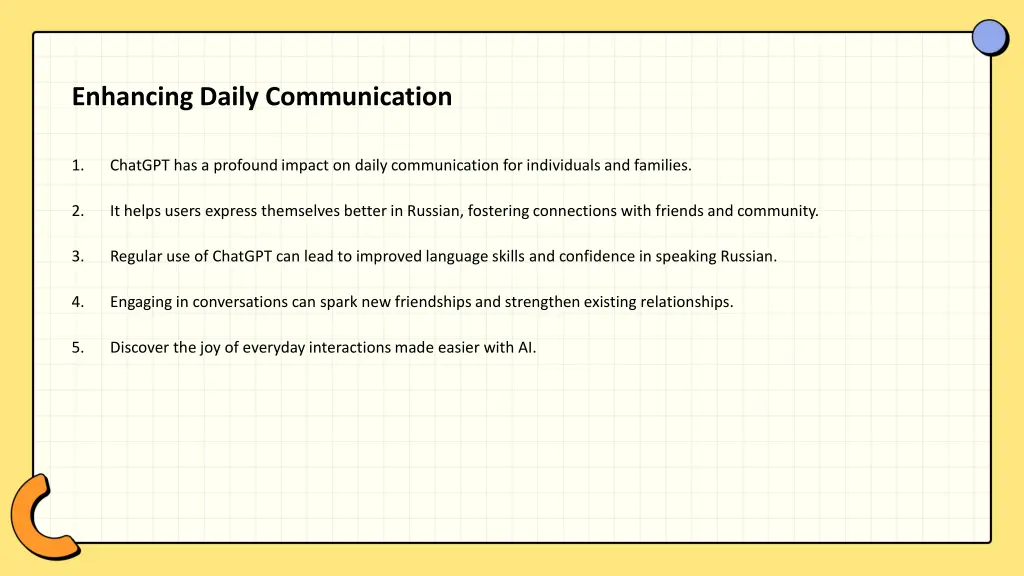 Enhancing Daily Communication

1. ChatGPT has a profound impact on daily communication for individuals and families.

2. It helps users express themselves better in Russian, fostering connections with friends and community.

3. Regular use of ChatGPT can lead to improved language skills and confidence in speaking Russian.

4. Engaging in conversations can spark new friendships and strengthen existing relationships.

5. Discover the joy of everyday interactions made easier with AI.